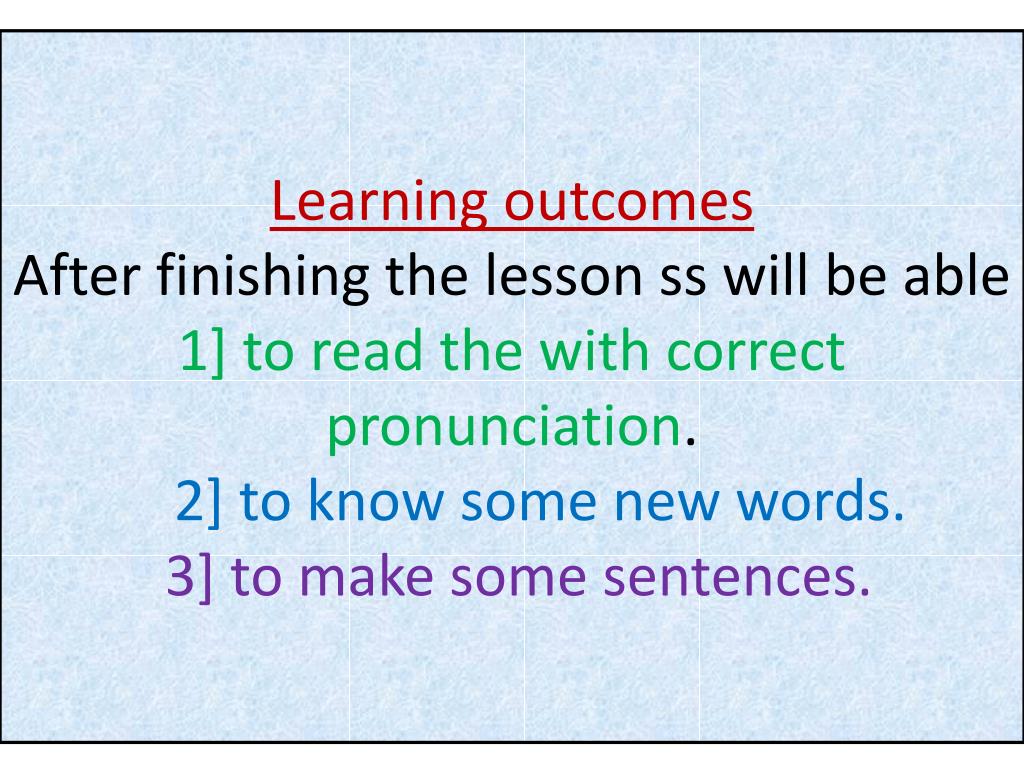 Learning outcomes
After finishing the lesson ss will be able
1] to read the with correct pronunciation.
2] to know some new words.
3] to make some sentences.